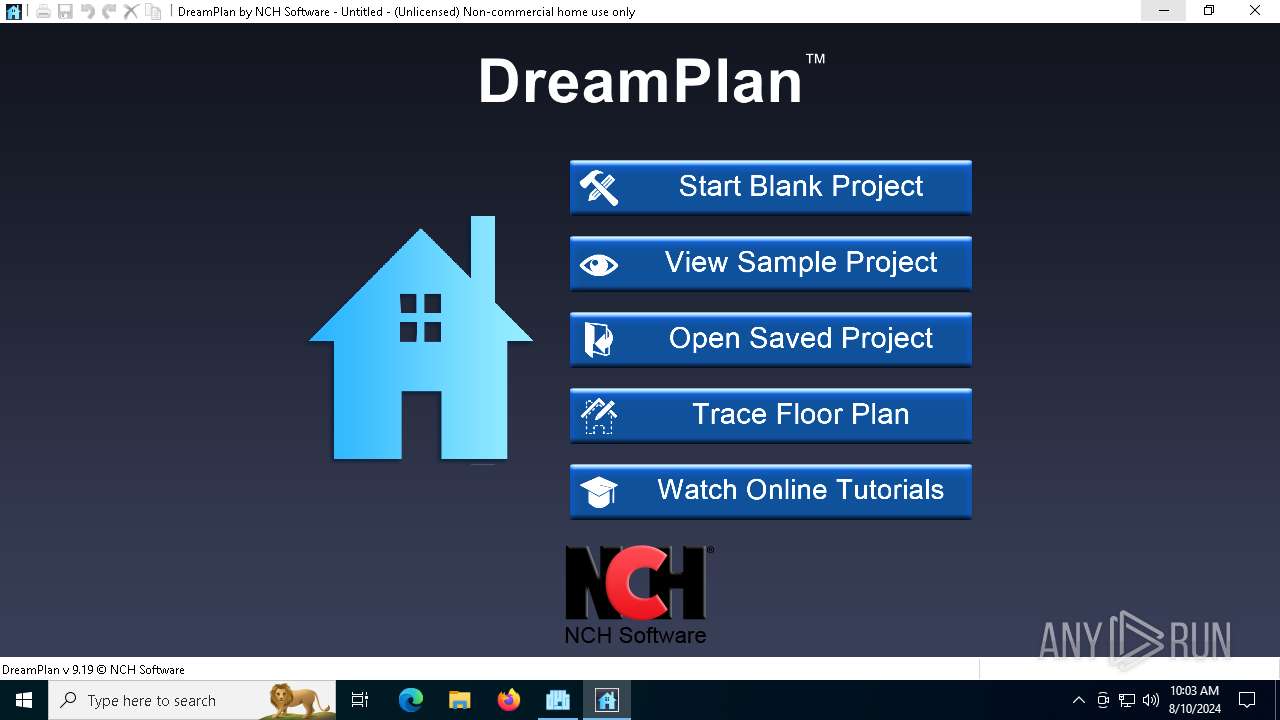 DreamPlan by NCH Software - Untitled - (Unlicensed) Non-commercial home use only

DreamPlan™

Start Blank Project

View Sample Project

Open Saved Project

Trace Floor Plan

Watch Online Tutorials

NCH®
NCH Software

ANY RUN

DreamPlan v 9.19 © NCH Software

Type here to search

10:03 AM
8/10/2024